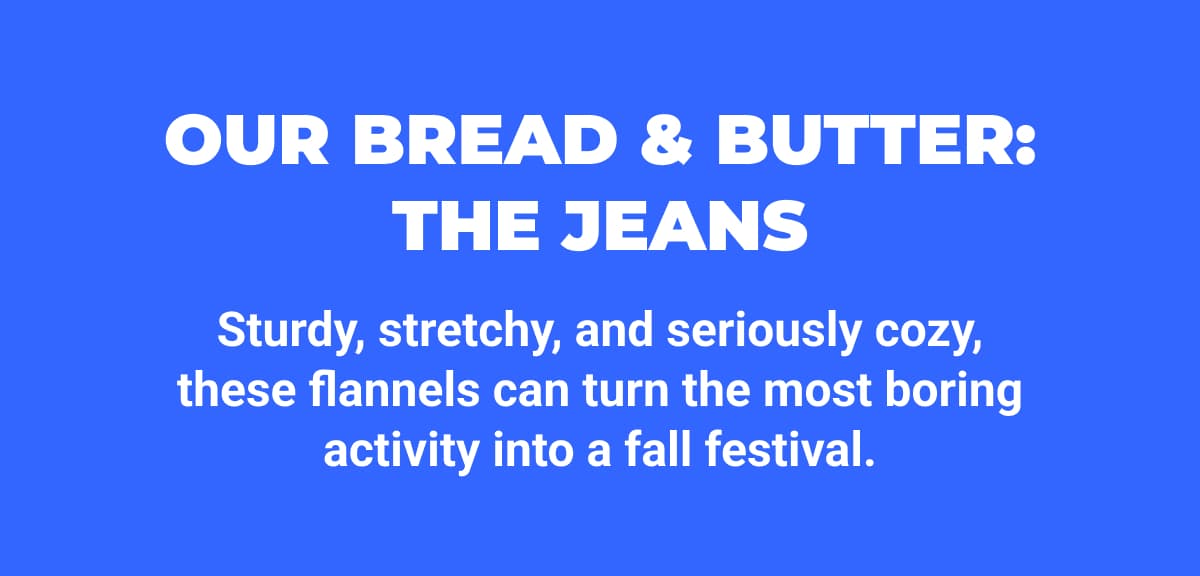 OUR BREAD & BUTTER: THE JEANS

Sturdy, stretchy, and seriously cozy, these flannels can turn the most boring activity into a fall festival.